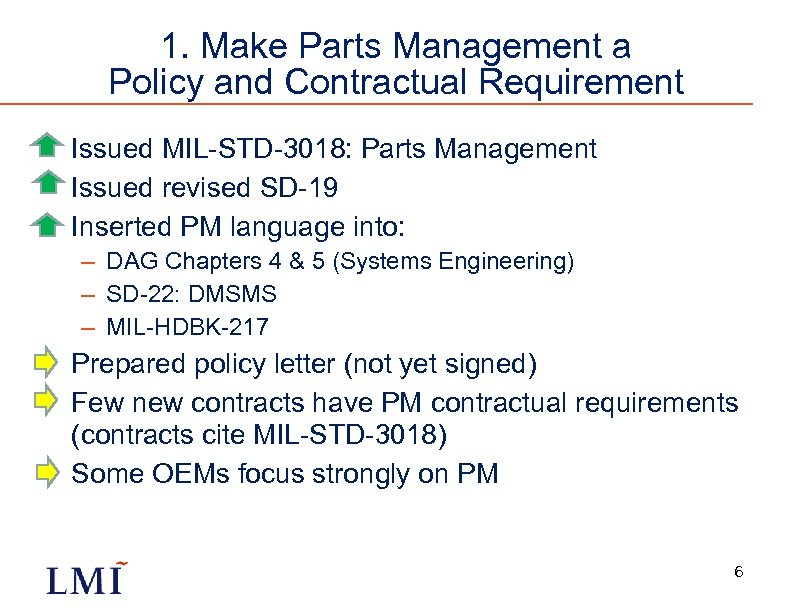 1. Make Parts Management a Policy and Contractual Requirement

Issued MIL-STD-3018: Parts Management

Issued revised SD-19

Inserted PM language into:

– DAG Chapters 4 & 5 (Systems Engineering)

– SD-22: DMSMS

– MIL-HDBK-217

Prepared policy letter (not yet signed)

Few new contracts have PM contractual requirements (contracts cite MIL-STD-3018)

Some OEMs focus strongly on PM

LMI

6